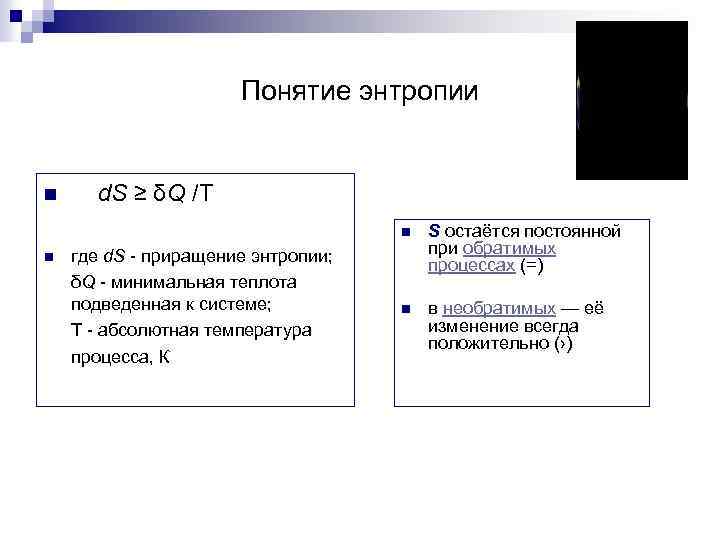 Понятие энтропии

$dS \geq \delta Q / T$

где $dS$ - приращение энтропии;
$\delta Q$ - минимальная теплота подведенная к системе;
T - абсолютная температура процесса, К

S остаётся постоянной при обратимых процессах (=)

в необратимых — её изменение всегда положительно (›)